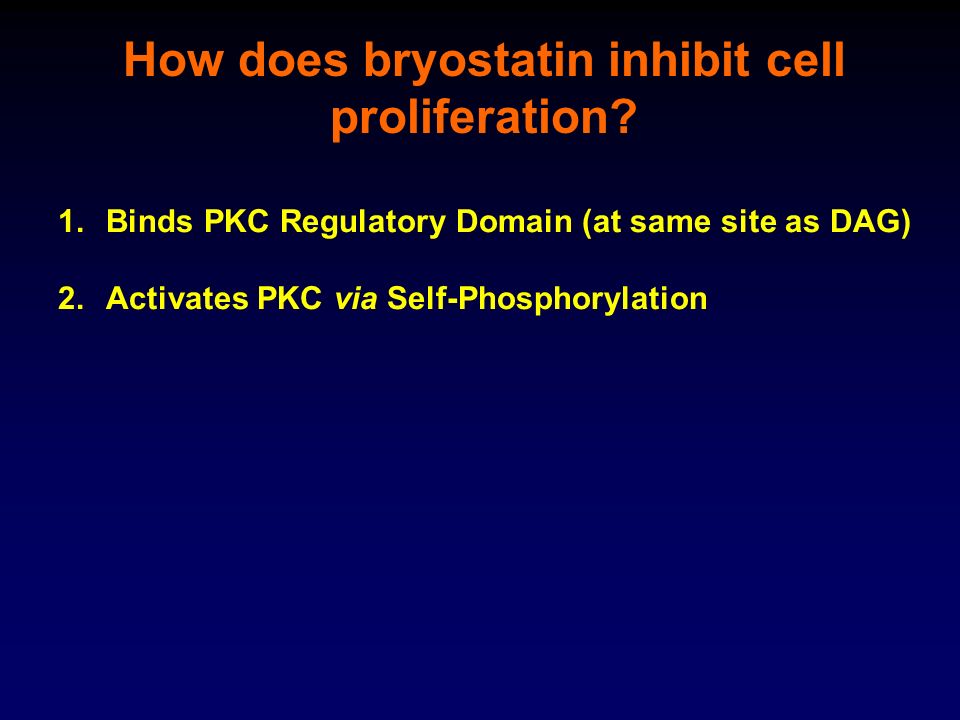 How does bryostatin inhibit cell proliferation?

1. Binds PKC Regulatory Domain (at same site as DAG)

2. Activates PKC via Self-Phosphorylation